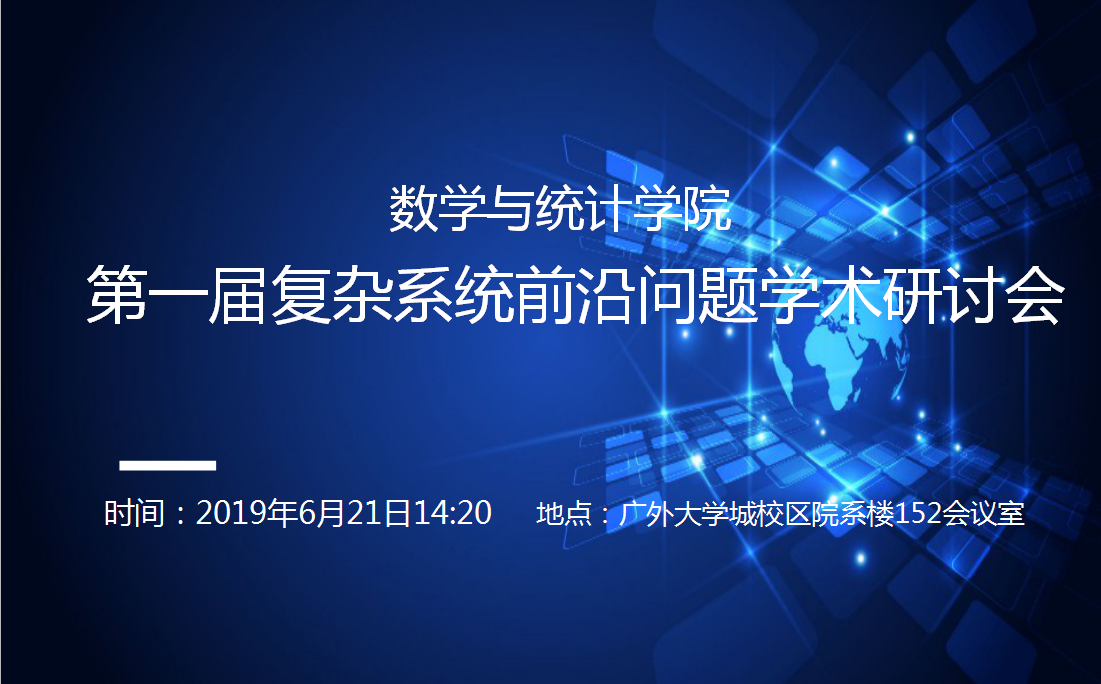 数学与统计学院

第一届复杂系统前沿问题学术研讨会

时间：2019年6月21日14:20　　地点：广外大学城校区院系楼152会议室